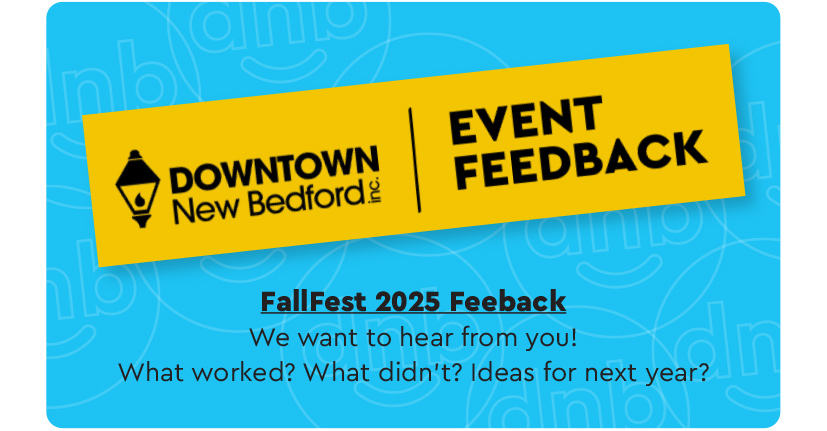 DOWNTOWN New Bedford inc.

EVENT FEEDBACK

FallFest 2025 Feeback

We want to hear from you!
What worked? What didn't? Ideas for next year?